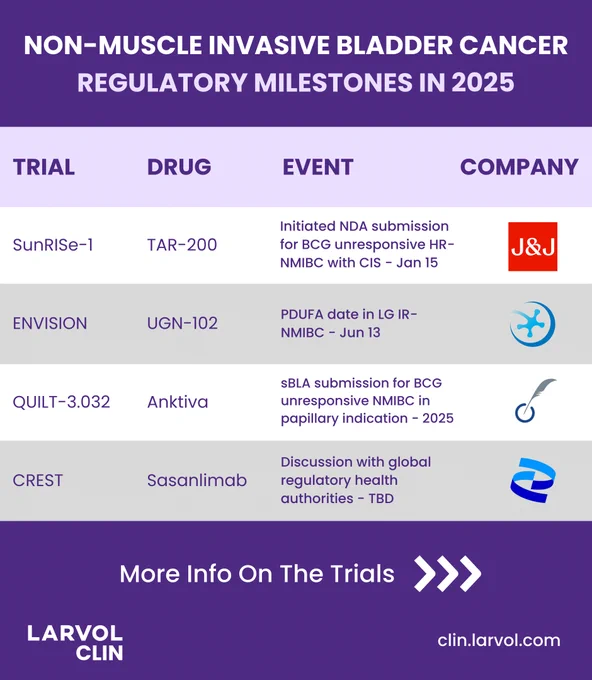 NON-MUSCLE INVASIVE BLADDER CANCER
REGULATORY MILESTONES IN 2025

| TRIAL | DRUG | EVENT | COMPANY |
|---|---|---|---|
| SunRISe-1 | TAR-200 | Initiated NDA submission for BCG unresponsive HR-NMIBC with CIS - Jan 15 | J&J |
| ENVISION | UGN-102 | PDUFA date in LG IR-NMIBC - Jun 13 | |
| QUILT-3.032 | Anktiva | sBLA submission for BCG unresponsive NMIBC in papillary indication - 2025 | |
| CREST | Sasanlimab | Discussion with global regulatory health authorities - TBD | |

More Info On The Trials

LARVOL CLIN

clin.larvol.com